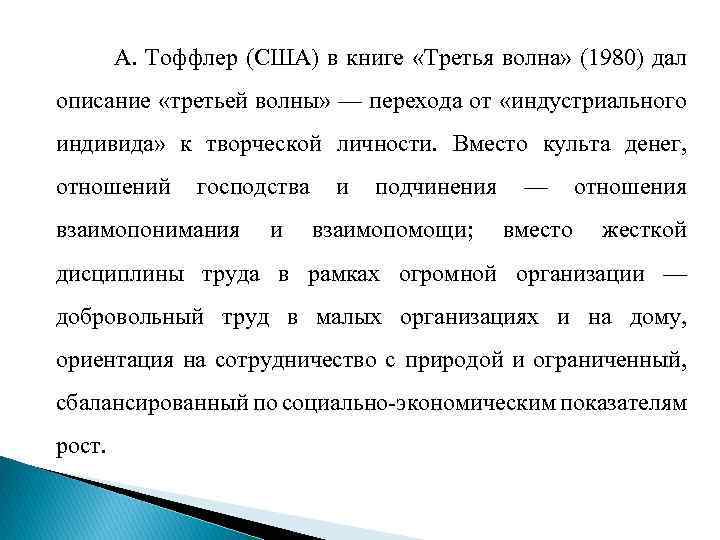 А. Тоффлер (США) в книге «Третья волна» (1980) дал описание «третьей волны» — перехода от «индустриального индивида» к творческой личности. Вместо культа денег, отношений господства и подчинения — отношения взаимопонимания и взаимопомощи; вместо жесткой дисциплины труда в рамках огромной организации — добровольный труд в малых организациях и на дому, ориентация на сотрудничество с природой и ограниченный, сбалансированный по социально-экономическим показателям рост.